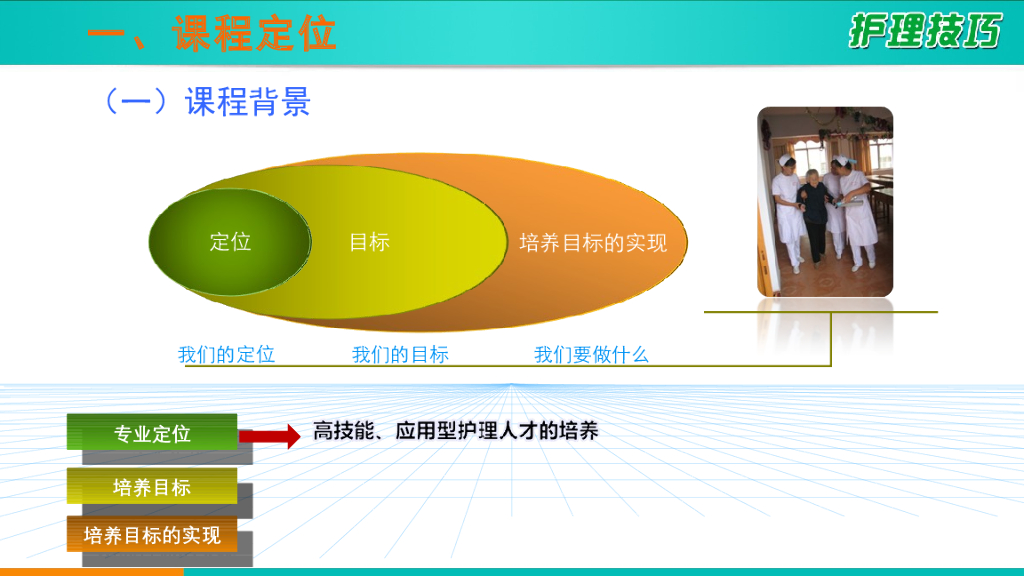 一、课程定位

护理技巧

（一）课程背景

定位

目标

培养目标的实现

我们的定位

我们的目标

我们要做什么

专业定位

高技能、应用型护理人才的培养

培养目标

培养目标的实现